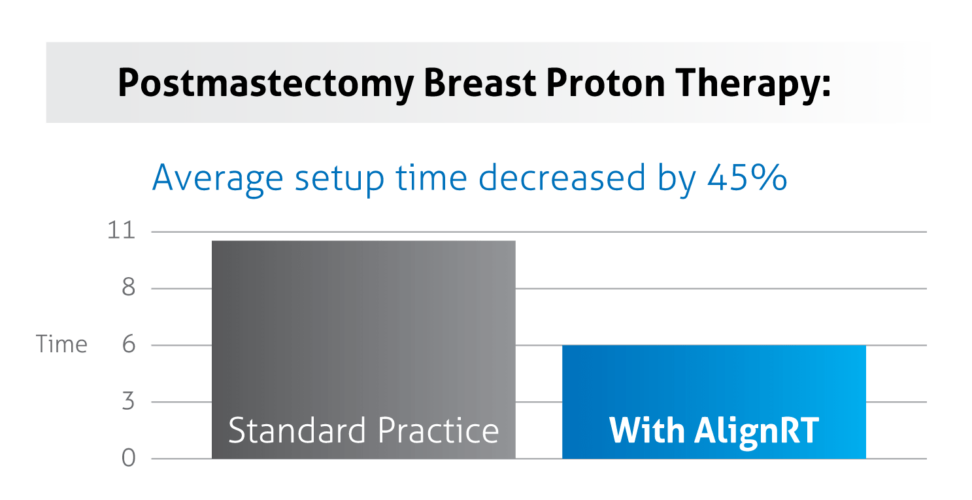 Postmastectomy Breast Proton Therapy:

Average setup time decreased by 45%

11
8
Time 6
3
0

Standard Practice

With AlignRT